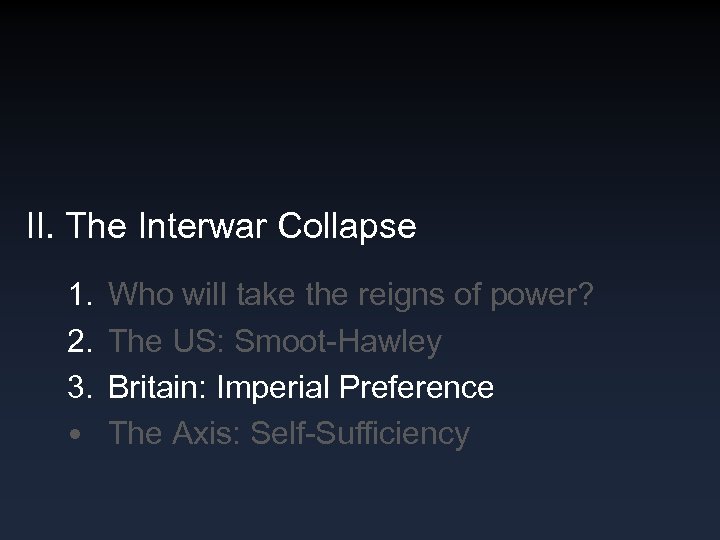 II. The Interwar Collapse

1. Who will take the reigns of power?
2. The US: Smoot-Hawley
3. Britain: Imperial Preference
• The Axis: Self-Sufficiency